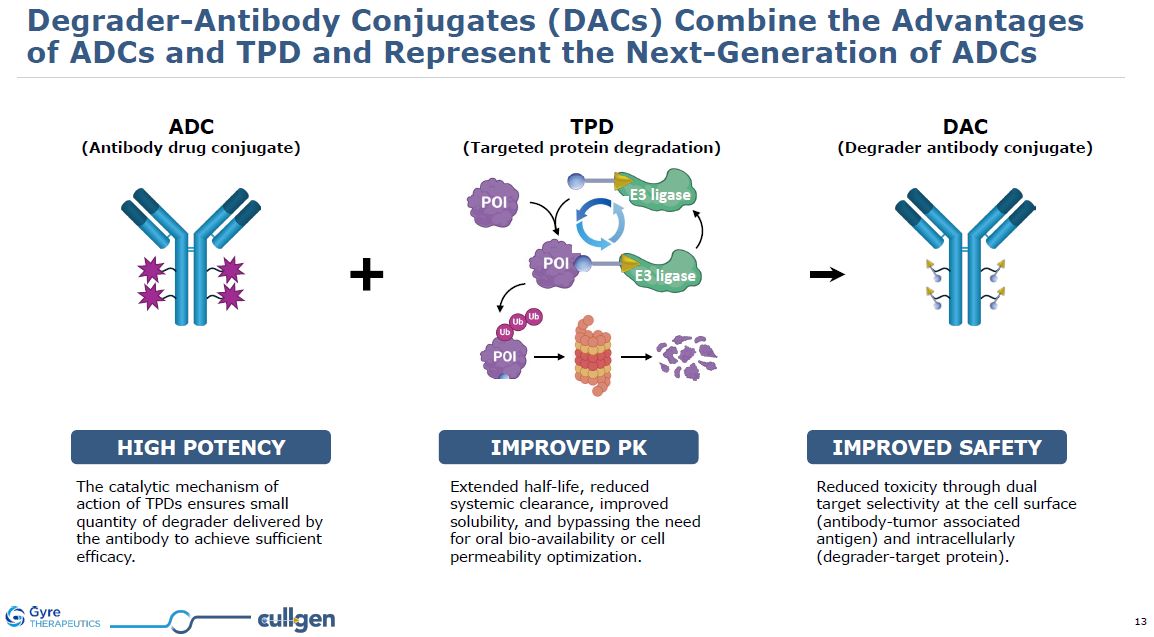 Degrader-Antibody Conjugates (DACs) Combine the Advantages of ADCs and TPD and Represent the Next-Generation of ADCs

ADC
(Antibody drug conjugate)

+

TPD
(Targeted protein degradation)

POI

E3 ligase

POI

E3 ligase

Ub

Ub

Ub

POI

DAC
(Degrader antibody conjugate)

HIGH POTENCY

The catalytic mechanism of action of TPDs ensures small quantity of degrader delivered by the antibody to achieve sufficient efficacy.

IMPROVED PK

Extended half-life, reduced systemic clearance, improved solubility, and bypassing the need for oral bio-availability or cell permeability optimization.

IMPROVED SAFETY

Reduced toxicity through dual target selectivity at the cell surface (antibody-tumor associated antigen) and intracellularly (degrader-target protein).

Gyre THERAPEUTICS

cullgen

13